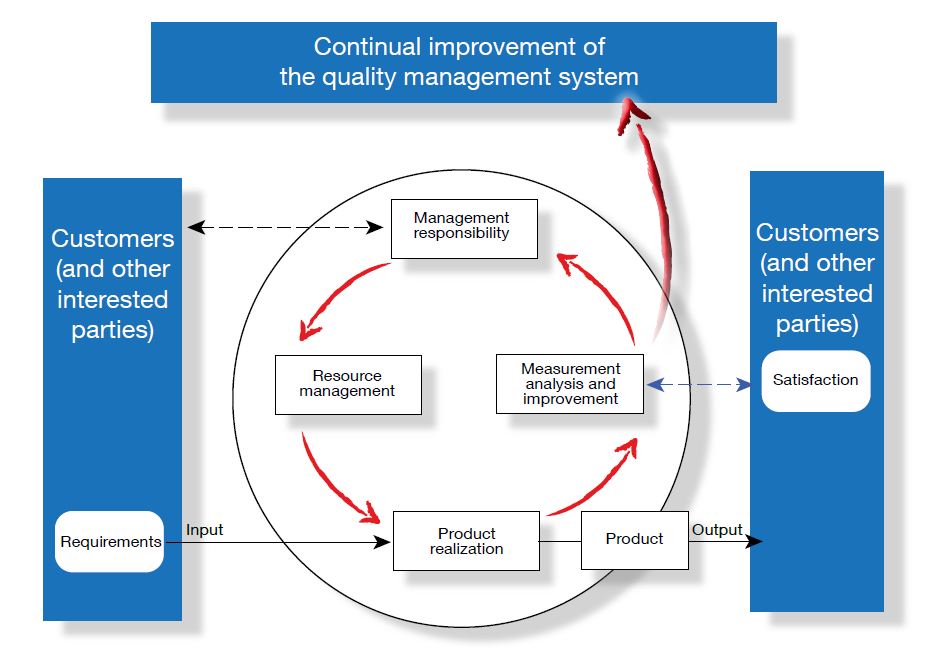 Continual improvement of the quality management system

Customers (and other interested parties)

Requirements

Input

Management responsibility

Resource management

Measurement analysis and improvement

Product realization

Product

Output

Customers (and other interested parties)

Satisfaction